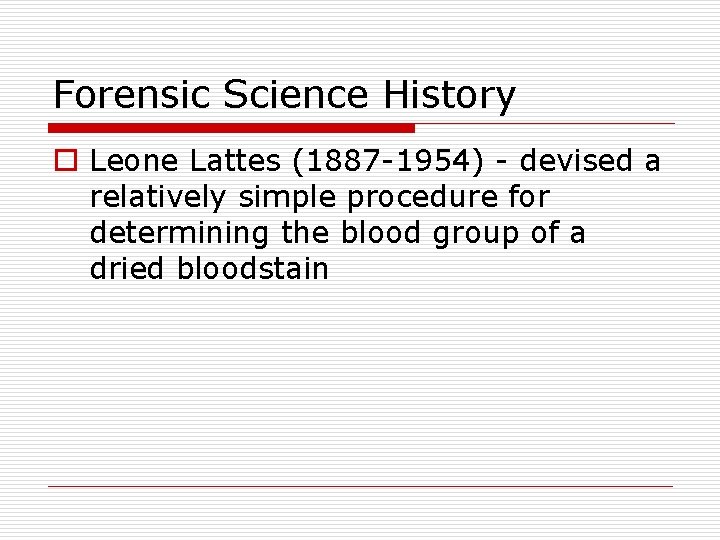 Forensic Science History

Leone Lattes (1887-1954) - devised a relatively simple procedure for determining the blood group of a dried bloodstain